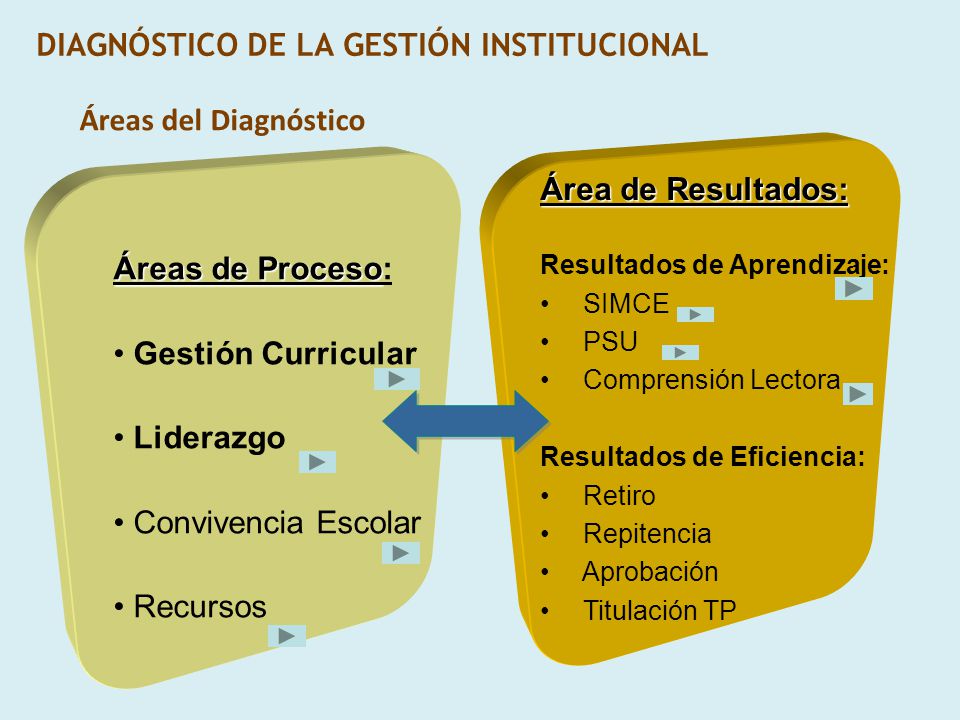 DIAGNÓSTICO DE LA GESTIÓN INSTITUCIONAL

Áreas del Diagnóstico

Áreas de Proceso:

• Gestión Curricular

• Liderazgo

• Convivencia Escolar

• Recursos

Área de Resultados:

Resultados de Aprendizaje:

• SIMCE
• PSU
• Comprensión Lectora

Resultados de Eficiencia:

• Retiro
• Repitencia
• Aprobación
• Titulación TP